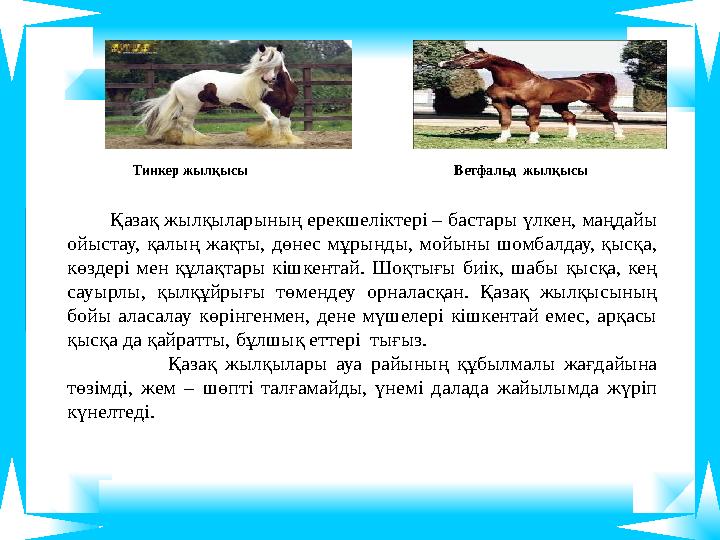 Тинкер жылқысы

Ветфальд жылқысы

Қазақ жылқыларының ерекшеліктері – бастары үлкен, маңдайы ойыстау, қалың жақты, дөнес мұрынды, мойыны шомбалдау, қысқа, көздері мен құлақтары кішкентай. Шоқтығы биік, шабы қысқа, кең сауырлы, қылқұйрығы төмендеу орналасқан. Қазақ жылқысының бойы аласалау көрінгенмен, дене мүшелері кішкентай емес, арқасы қысқа да қайратты, бұлшық еттері тығыз.

Қазақ жылқылары ауа райының құбылмалы жағдайына төзімді, жем – шөпті талғамайды, үнемі далада жайылымда жүріп күнелтеді.